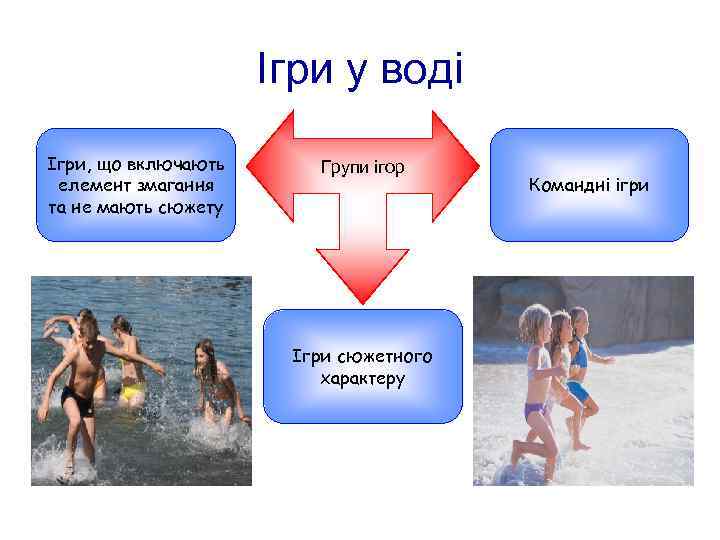 Ігри у воді

Ігри, що включають елемент змагання та не мають сюжету

Групи ігор

Командні ігри

Ігри сюжетного характеру